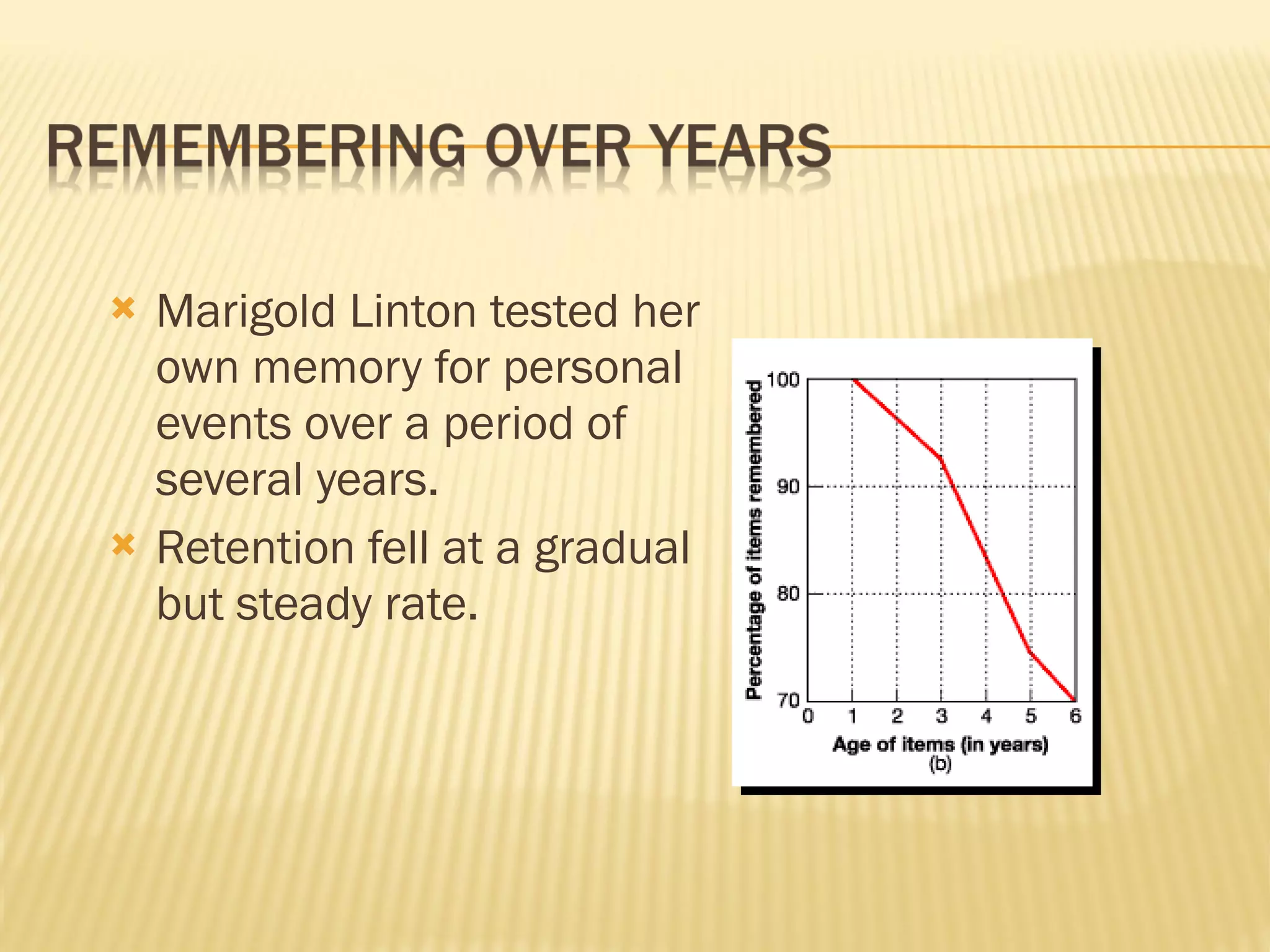 REMEMBERING OVER YEARS

Marigold Linton tested her own memory for personal events over a period of several years.

Retention fell at a gradual but steady rate.

Percentage of items remembered

100
90
80
70

0 1 2 3 4 5 6

Age of items (in years)
(b)